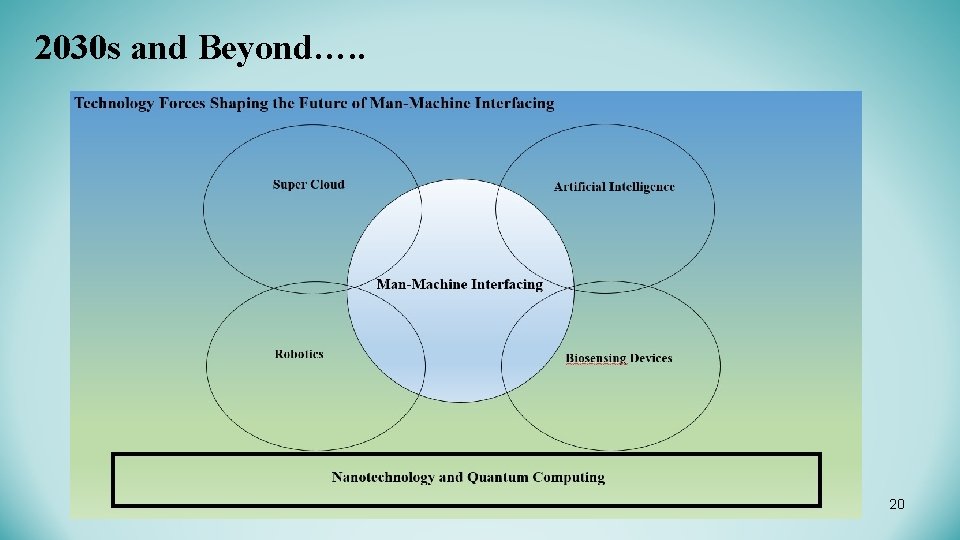 2030s and Beyond…..

Technology Forces Shaping the Future of Man-Machine Interfacing

Super Cloud

Artificial Intelligence

Man-Machine Interfacing

Robotics

Biosensing Devices

Nanotechnology and Quantum Computing

20